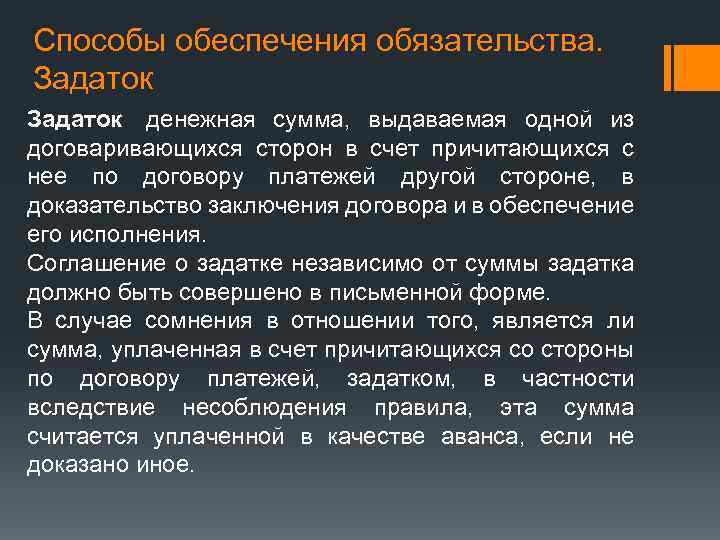 Способы обеспечения обязательства. Задаток

Задаток денежная сумма, выдаваемая одной из договаривающихся сторон в счет причитающихся с нее по договору платежей другой стороне, в доказательство заключения договора и в обеспечение его исполнения.
Соглашение о задатке независимо от суммы задатка должно быть совершено в письменной форме.
В случае сомнения в отношении того, является ли сумма, уплаченная в счет причитающихся со стороны по договору платежей, задатком, в частности вследствие несоблюдения правила, эта сумма считается уплаченной в качестве аванса, если не доказано иное.